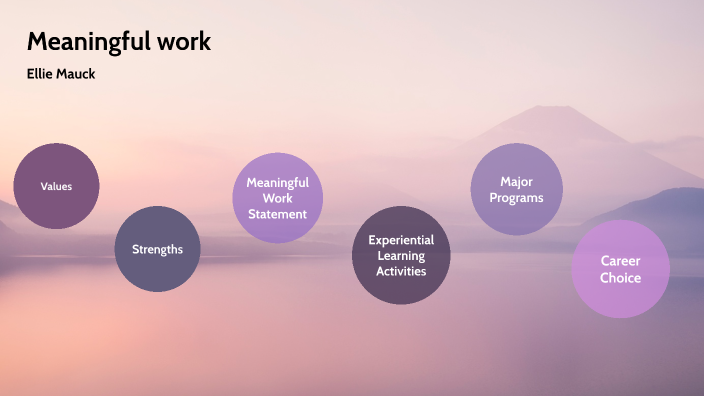 Meaningful work

Ellie Mauck

Values

Strengths

Meaningful Work Statement

Experiential Learning Activities

Major Programs

Career Choice